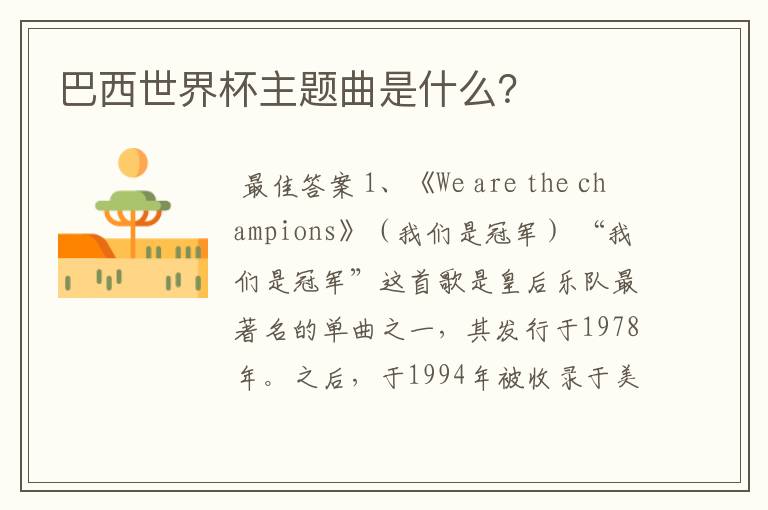 巴西世界杯主题曲是什么?

最佳答案 1、《We are the champions》（我们是冠军）“我们是冠军”这首歌是皇后乐队最著名的单曲之一，其发行于1978年。之后，于1994年被收录于美